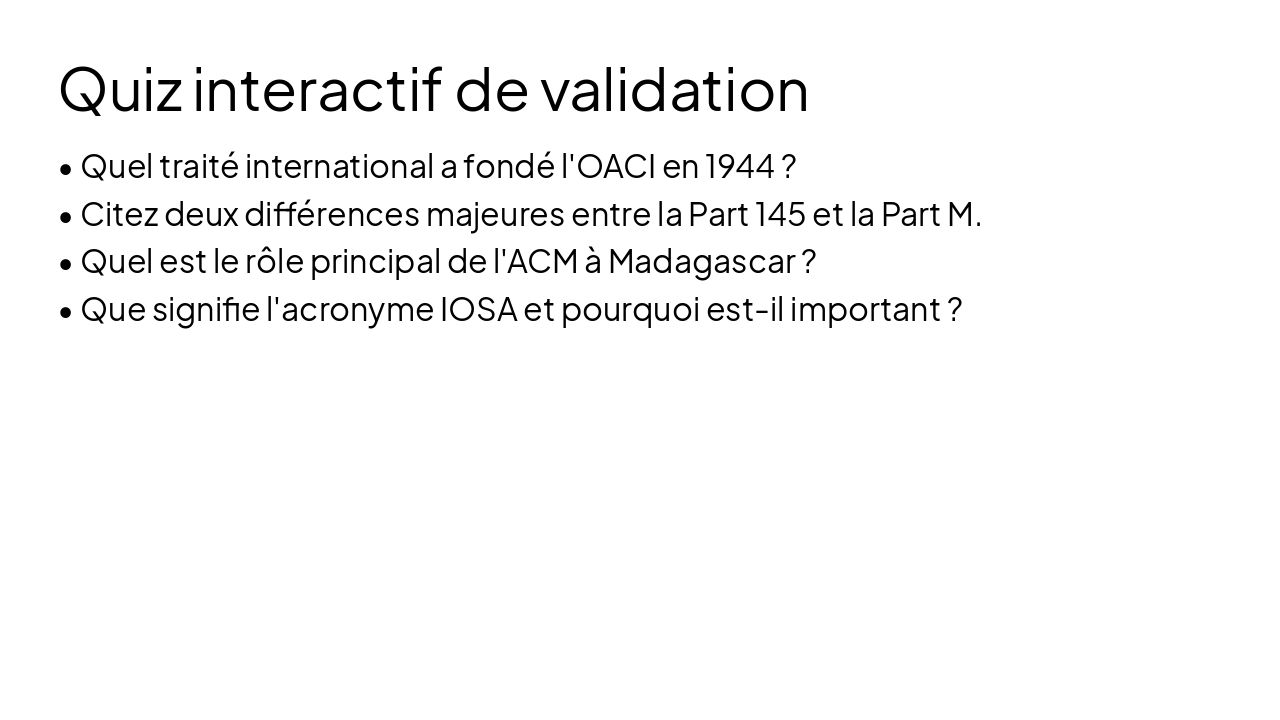 Quiz interactif de validation

• Quel traité international a fondé l'OACI en 1944 ?
• Citez deux différences majeures entre la Part 145 et la Part M.
• Quel est le rôle principal de l'ACM à Madagascar ?
• Que signifie l'acronyme IOSA et pourquoi est-il important ?